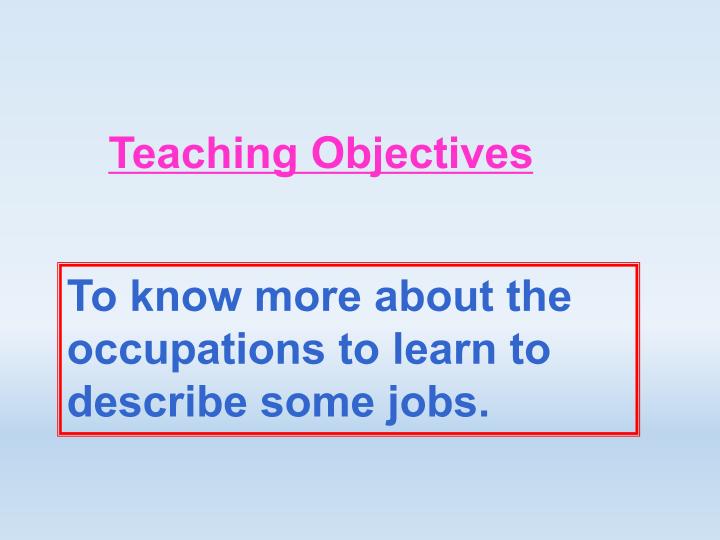 Teaching Objectives

To know more about the occupations to learn to describe some jobs.